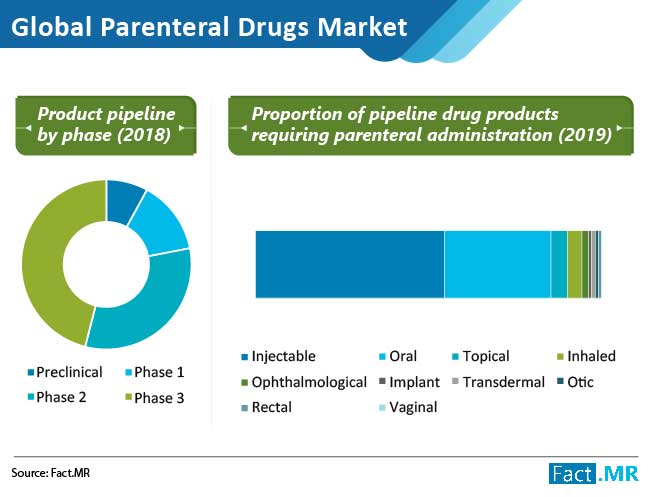 Global Parenteral Drugs Market

Product pipeline by phase (2018)

Preclinical
Phase 1
Phase 2
Phase 3

Proportion of pipeline drug products requiring parenteral administration (2019)

Injectable
Oral
Topical
Inhaled
Ophthalmological
Implant
Transdermal
Otic
Rectal
Vaginal

Source: Fact.MR

Fact.MR